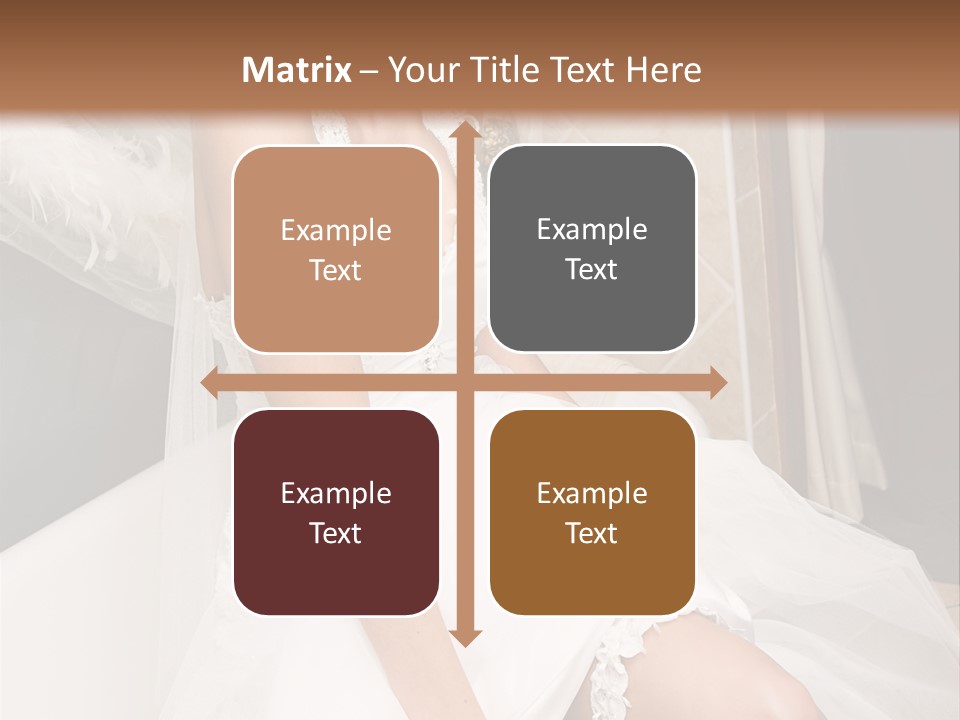 Matrix – Your Title Text Here

Example Text

Example Text

Example Text

Example Text